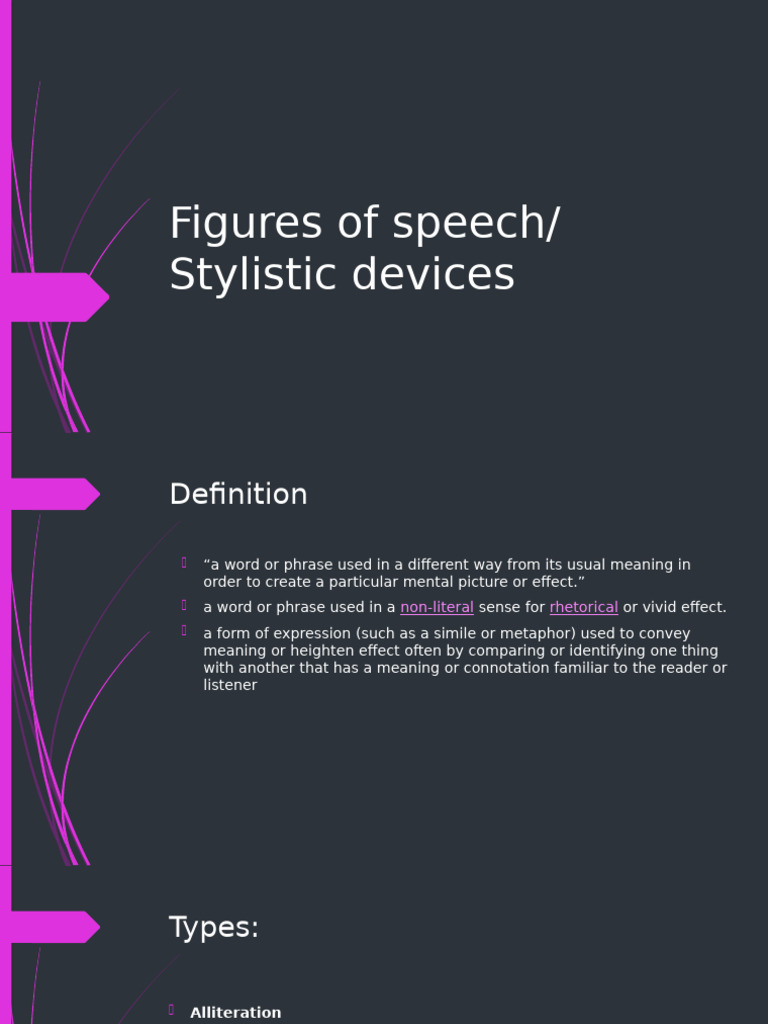 Figures of speech/
Stylistic devices

Definition

“a word or phrase used in a different way from its usual meaning in order to create a particular mental picture or effect.”

a word or phrase used in a non-literal sense for rhetorical or vivid effect.

a form of expression (such as a simile or metaphor) used to convey meaning or heighten effect often by comparing or identifying one thing with another that has a meaning or connotation familiar to the reader or listener

Types:

Alliteration